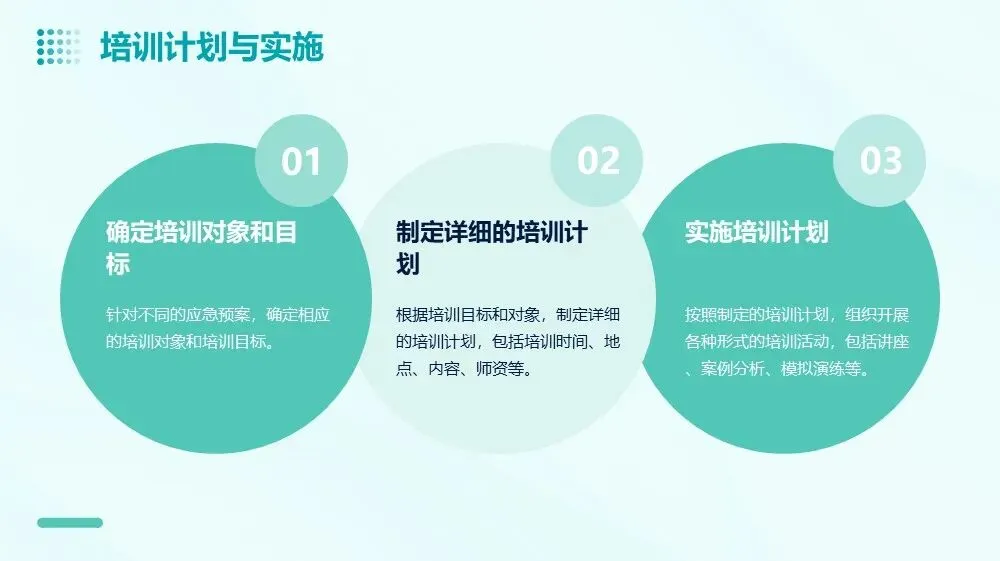 培训计划与实施

01

确定培训对象和目标

针对不同的应急预案，确定相应的培训对象和培训目标。

02

制定详细的培训计划

根据培训目标和对象，制定详细的培训计划，包括培训时间、地点、内容、师资等。

03

实施培训计划

按照制定的培训计划，组织开展各种形式的培训活动，包括讲座、案例分析、模拟演练等。